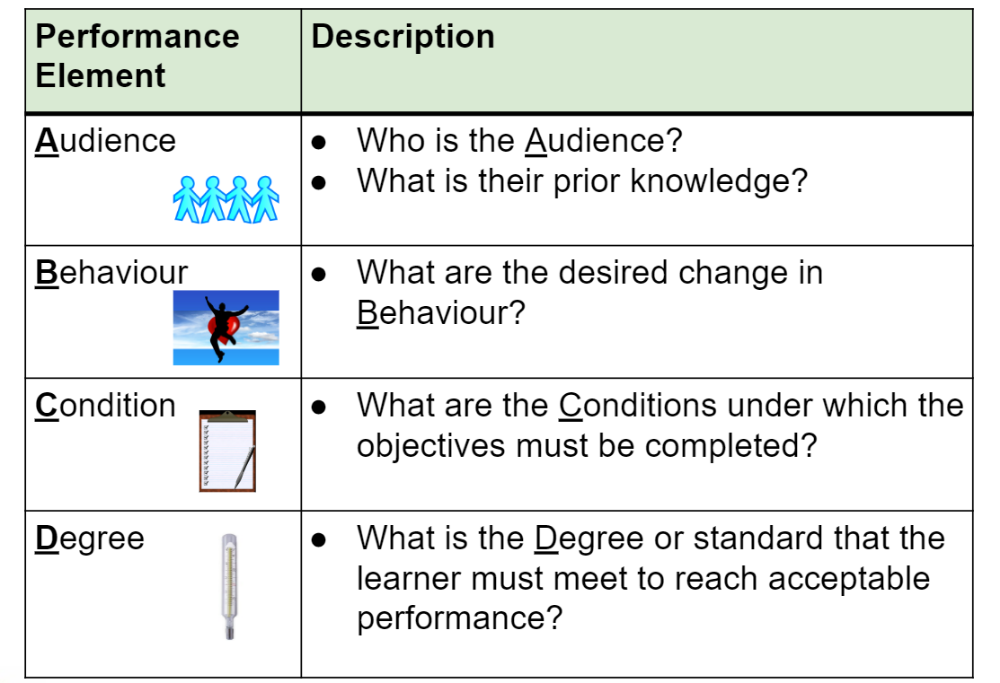 | Performance Element | Description |
|---|---|
| Audience | • Who is the Audience? • What is their prior knowledge? |
| Behaviour | • What are the desired change in Behaviour? |
| Condition | • What are the Conditions under which the objectives must be completed? |
| Degree | • What is the Degree or standard that the learner must meet to reach acceptable performance? |